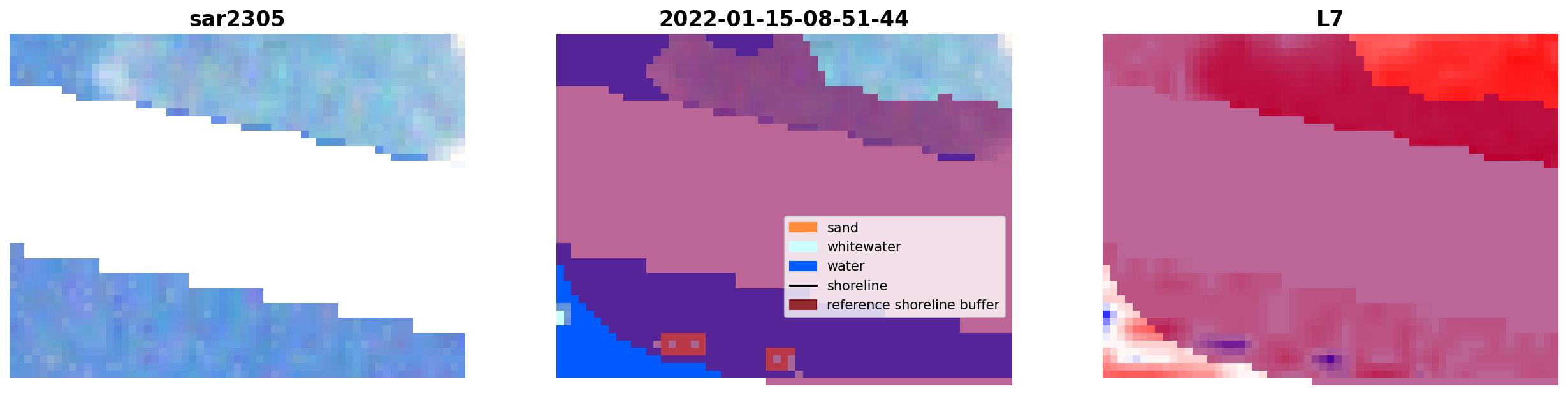 sar2305

2022-01-15-08-51-44

sand
whitewater
water
shoreline
reference shoreline buffer

L7